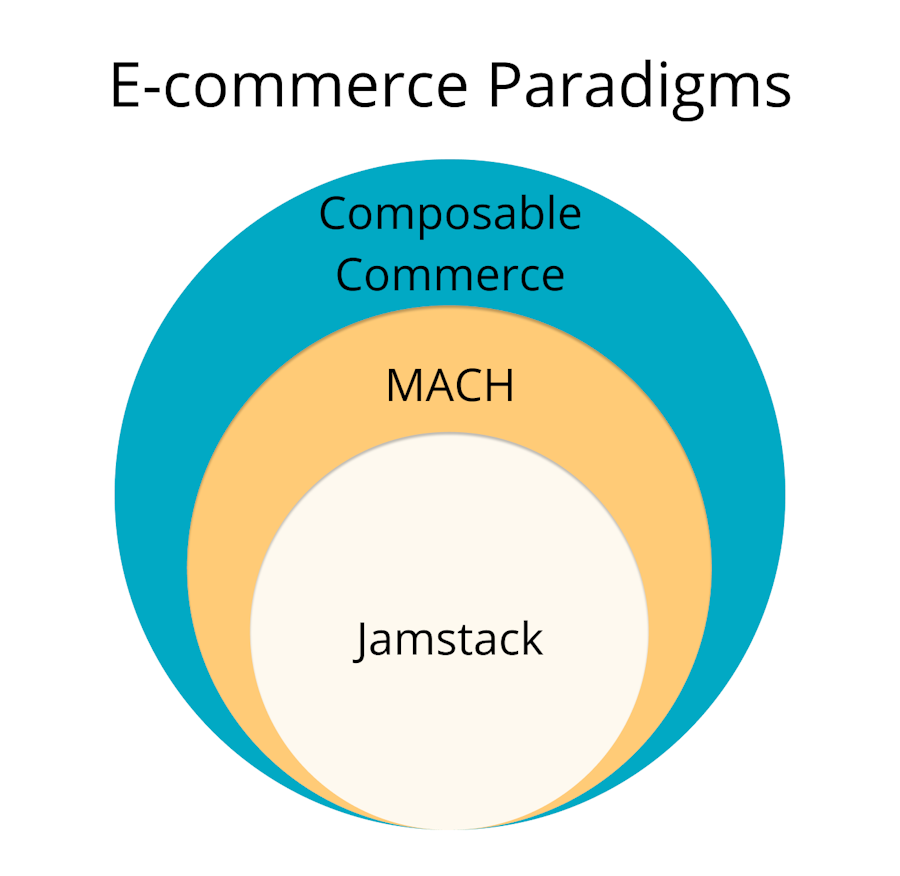 E-commerce Paradigms

Composable Commerce

MACH

Jamstack